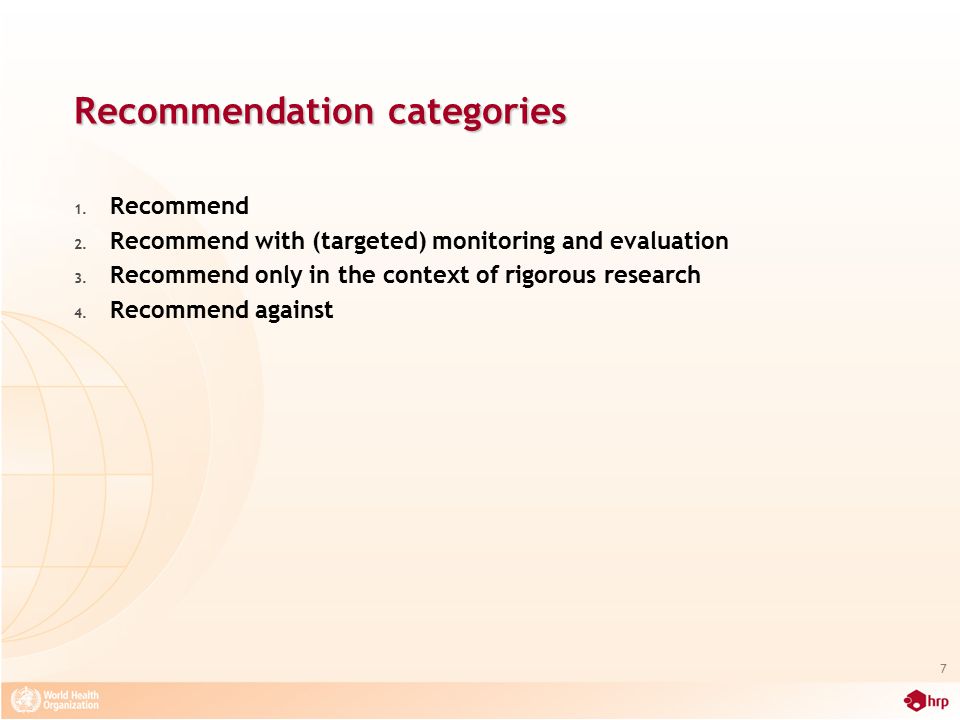 Recommendation categories

1. Recommend
2. Recommend with (targeted) monitoring and evaluation
3. Recommend only in the context of rigorous research
4. Recommend against

7

World Health Organization

hrp